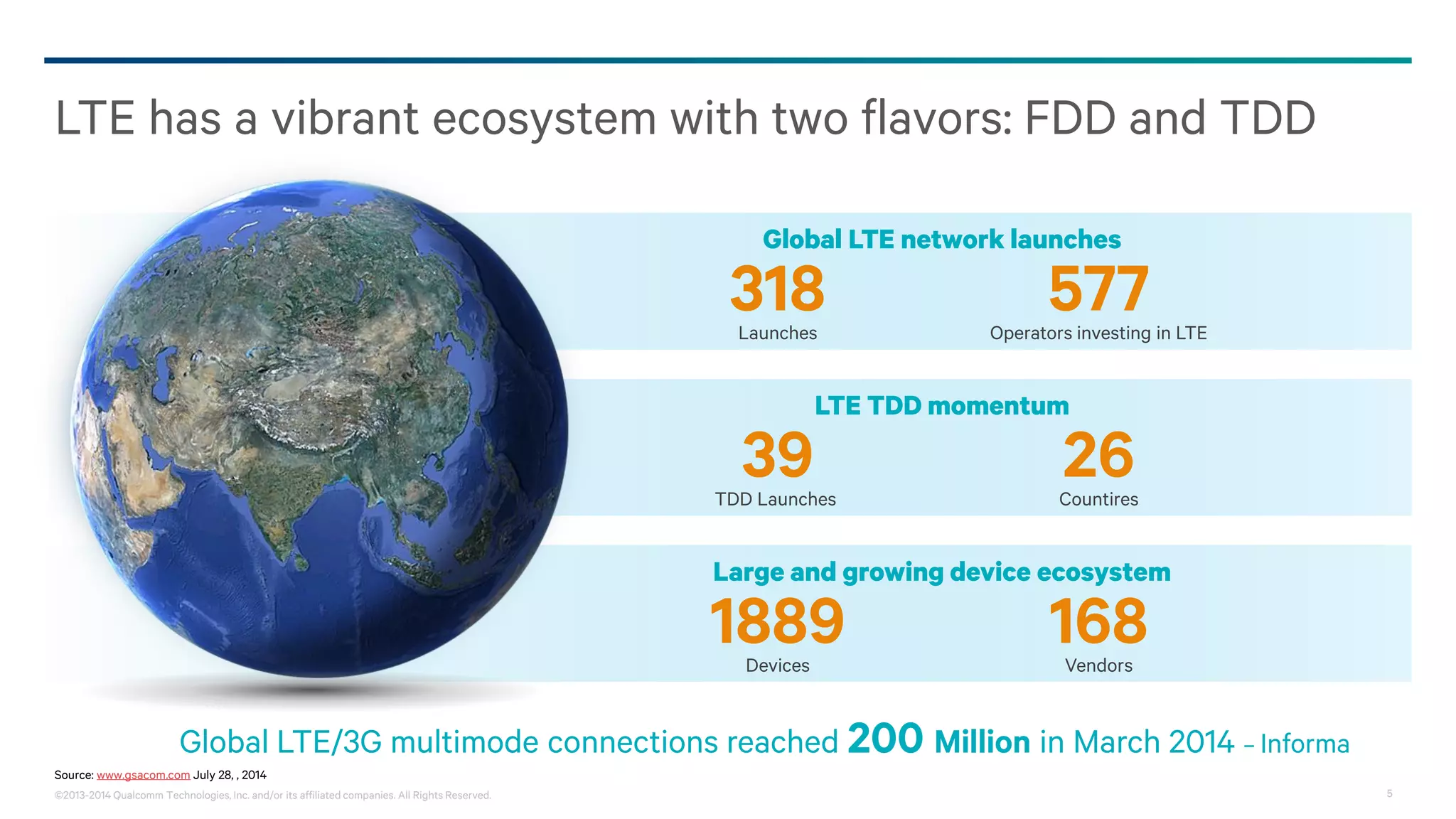 LTE has a vibrant ecosystem with two flavors: FDD and TDD

Global LTE network launches

318
Launches

577
Operators investing in LTE

LTE TDD momentum

39
TDD Launches

26
Countires

Large and growing device ecosystem

1889
Devices

168
Vendors

Global LTE/3G multimode connections reached 200 Million in March 2014 – Informa

Source: www.gsacom.com July 28, , 2014

©2013-2014 Qualcomm Technologies, Inc. and/or its affiliated companies. All Rights Reserved.

5